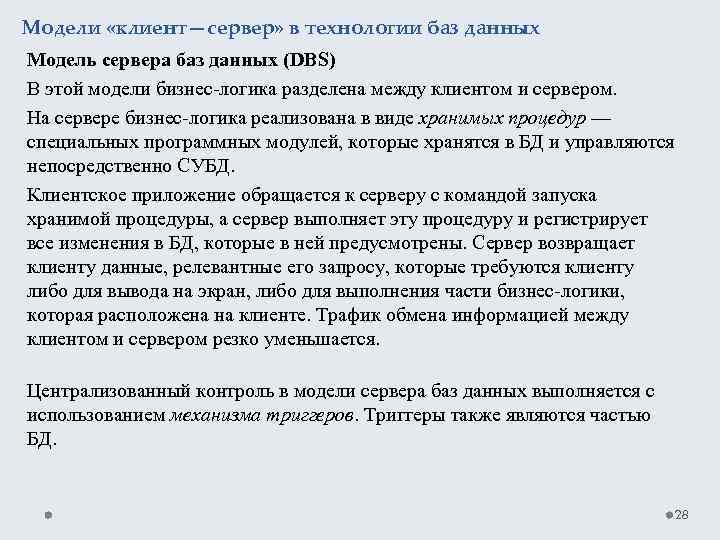 Модели «клиент – сервер» в технологии баз данных

Модель сервера баз данных (DBS)

В этой модели бизнес-логика разделена между клиентом и сервером.

На сервере бизнес-логика реализована в виде хранимых процедур — специальных программных модулей, которые хранятся в БД и управляются непосредственно СУБД.

Клиентское приложение обращается к серверу с командой запуска хранимой процедуры, а сервер выполняет эту процедуру и регистрирует все изменения в БД, которые в ней предусмотрены. Сервер возвращает клиенту данные, релевантные его запросу, которые требуются клиенту либо для вывода на экран, либо для выполнения части бизнес-логики, которая расположена на клиенте. Трафик обмена информацией между клиентом и сервером резко уменьшается.

Централизованный контроль в модели сервера баз данных выполняется с использованием механизма триггеров. Триггеры также являются частью БД.

28